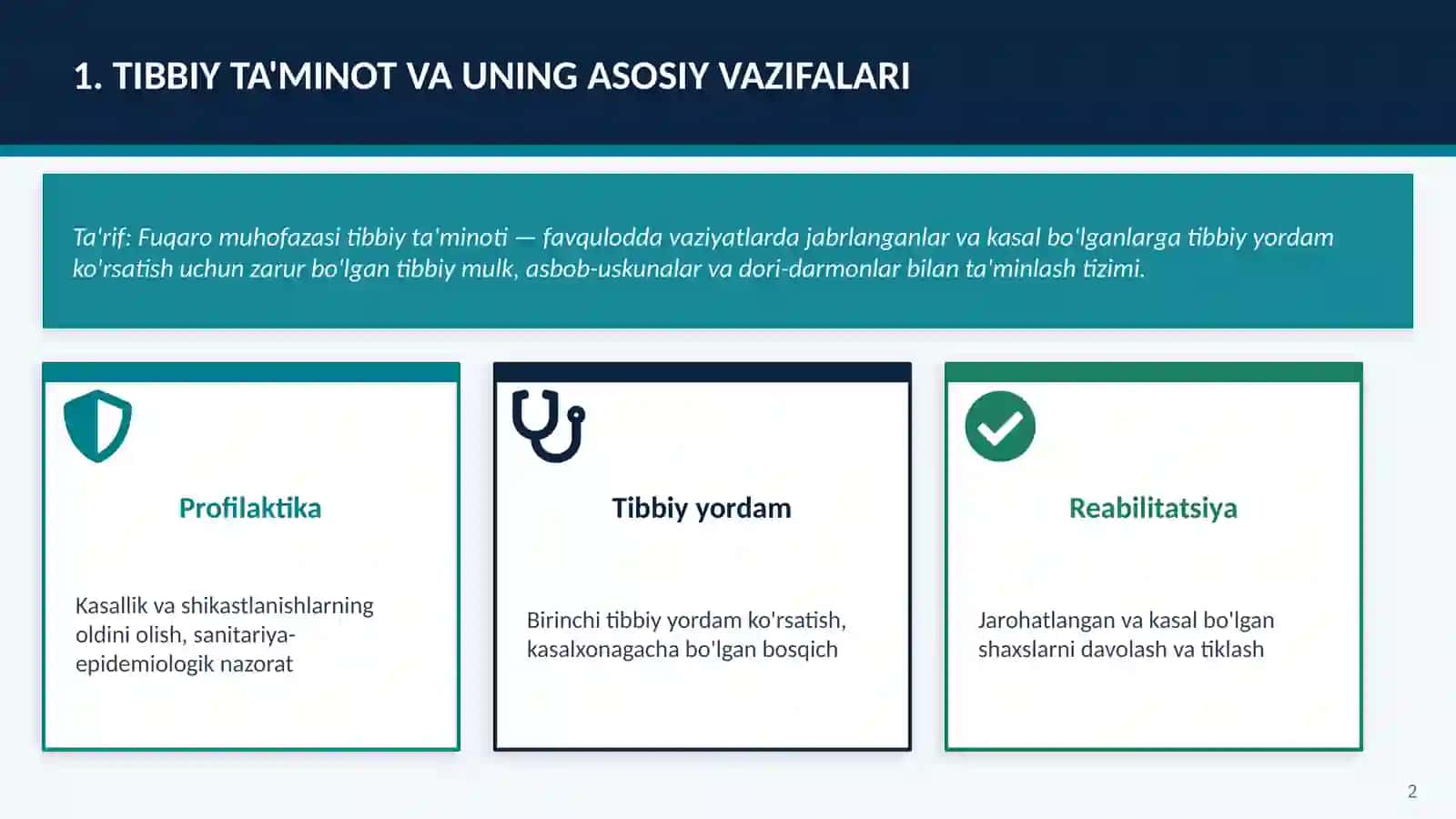 1. TIBBIY TA'MINOT VA UNING ASOSIY VAZIFALARI

Ta'rif: Fuqaro muhofazasi tibbiy ta'minoti — favqulodda vaziyatlarda jabrlanganlar va kasal bo'lganlarga tibbiy yordam ko'rsatish uchun zarur bo'lgan tibbiy mulk, asbob-uskunalar va dori-darmonlar bilan ta'minlash tizimi.

Profilaktika

Kasallik va shikastlanishlarning oldini olish, sanitariya-epidemiologik nazorat

Tibbiy yordam

Birinchi tibbiy yordam ko'rsatish, kasalxonagacha bo'lgan bosqich

Reabilitatsiya

Jarohatlangan va kasal bo'lgan shaxslarni davolash va tiklash

2